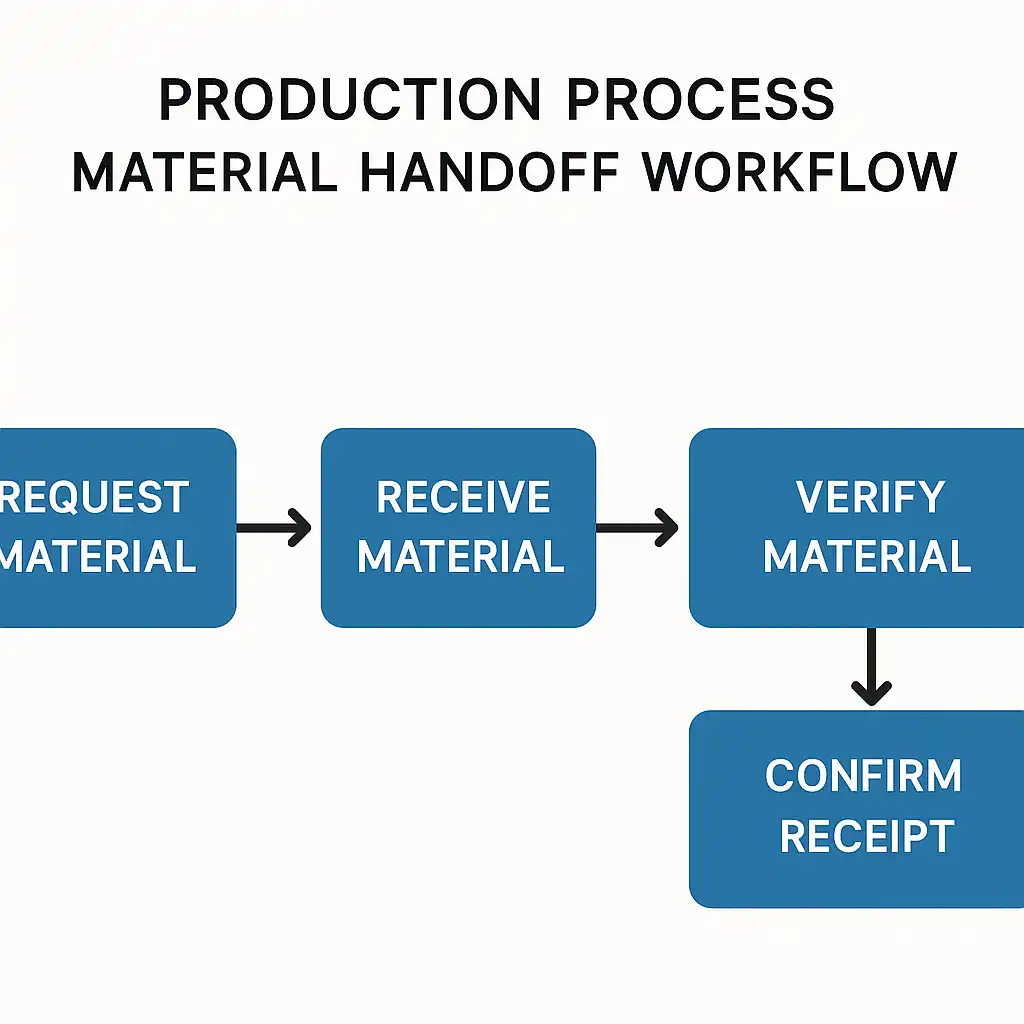 PRODUCTION PROCESS
MATERIAL HANDOFF WORKFLOW

REQUEST MATERIAL

RECEIVE MATERIAL

VERIFY MATERIAL

CONFIRM RECEIPT